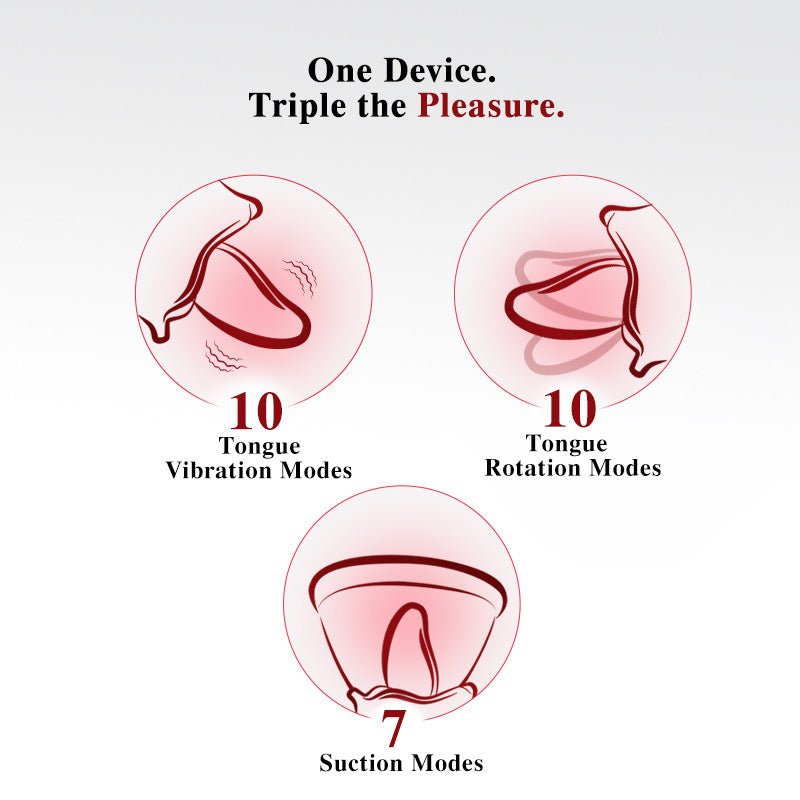 One Device.
Triple the Pleasure.

10
Tongue
Vibration Modes

10
Tongue
Rotation Modes

7
Suction Modes